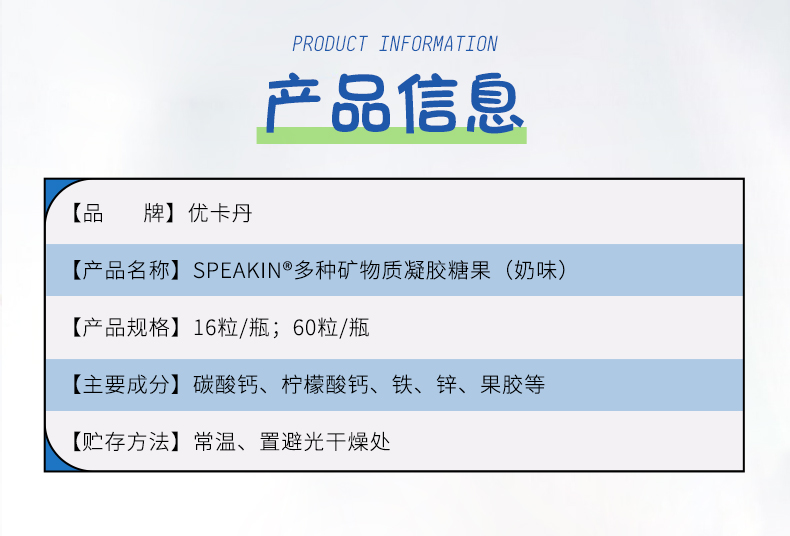 PRODUCT INFORMATION

产品信息

【品　　牌】优卡丹

【产品名称】SPEAKIN®多种矿物质凝胶糖果（奶味）

【产品规格】16粒/瓶；60粒/瓶

【主要成分】碳酸钙、柠檬酸钙、铁、锌、果胶等

【贮存方法】常温、置避光干燥处